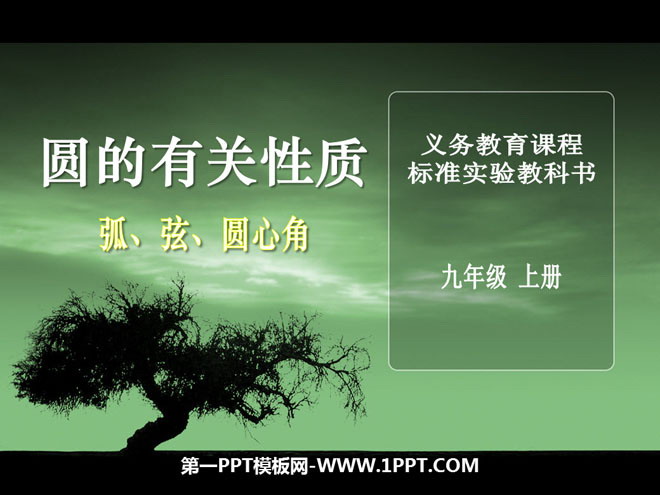 圆的有关性质

弧、弦、圆心角

义务教育课程
标准实验教科书

九年级 上册

第一PPT模板网-WWW.1PPT.COM